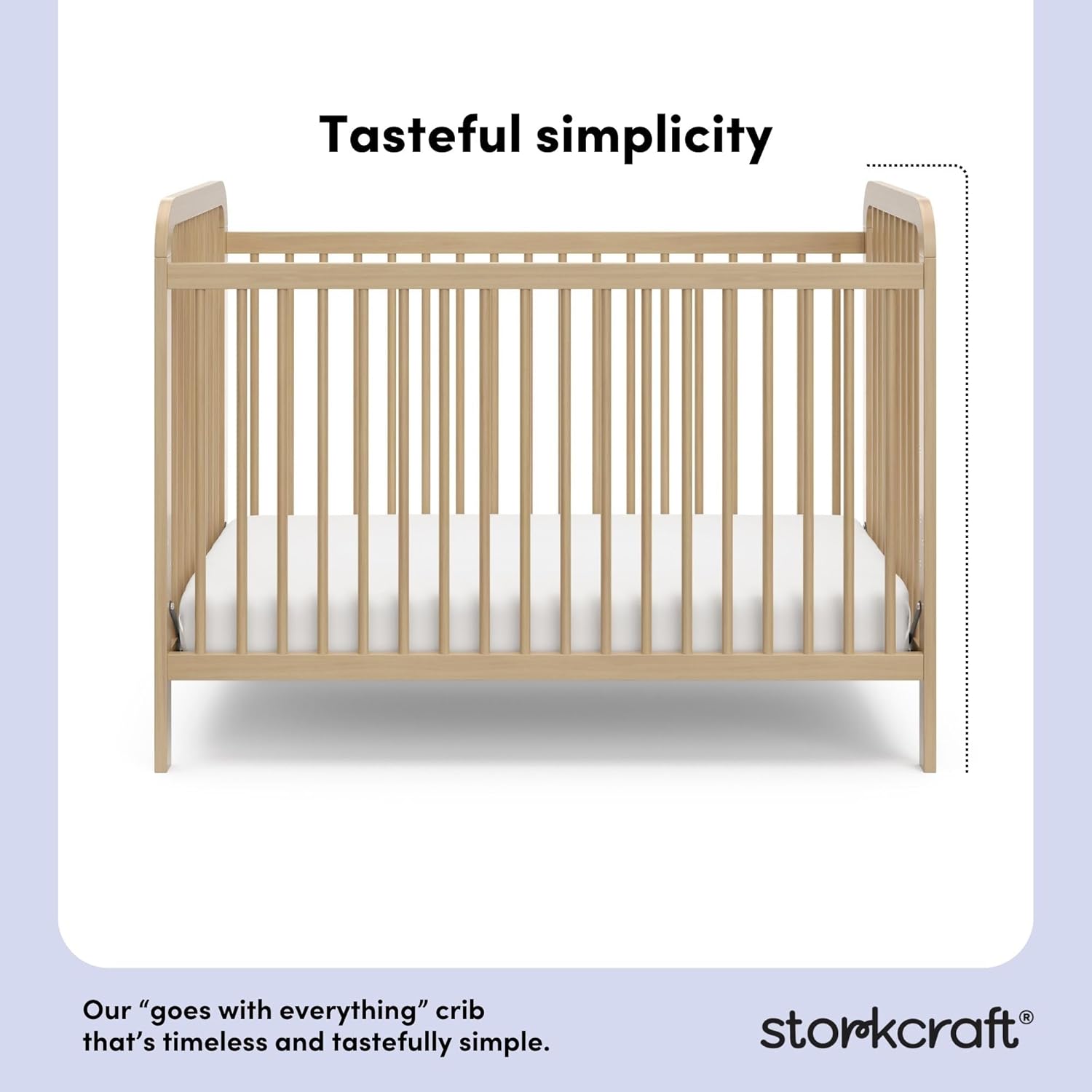 Tasteful simplicity

Our “goes with everything” crib that’s timeless and tastefully simple.

storkcraft®